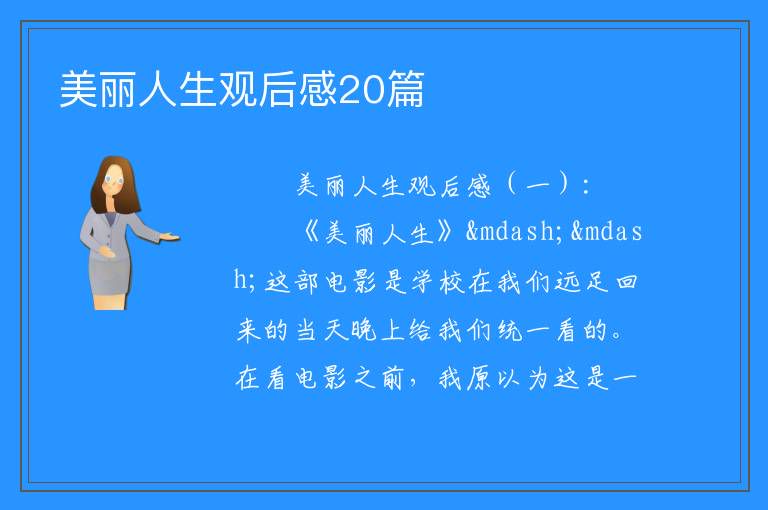 美丽人生观后感20篇

美丽人生观后感（一）：

《美丽人生》&mdash;&mdash;这部电影是学校在我们远足回来的当天晚上给我们统一看的。在看电影之前，我原以为这是一